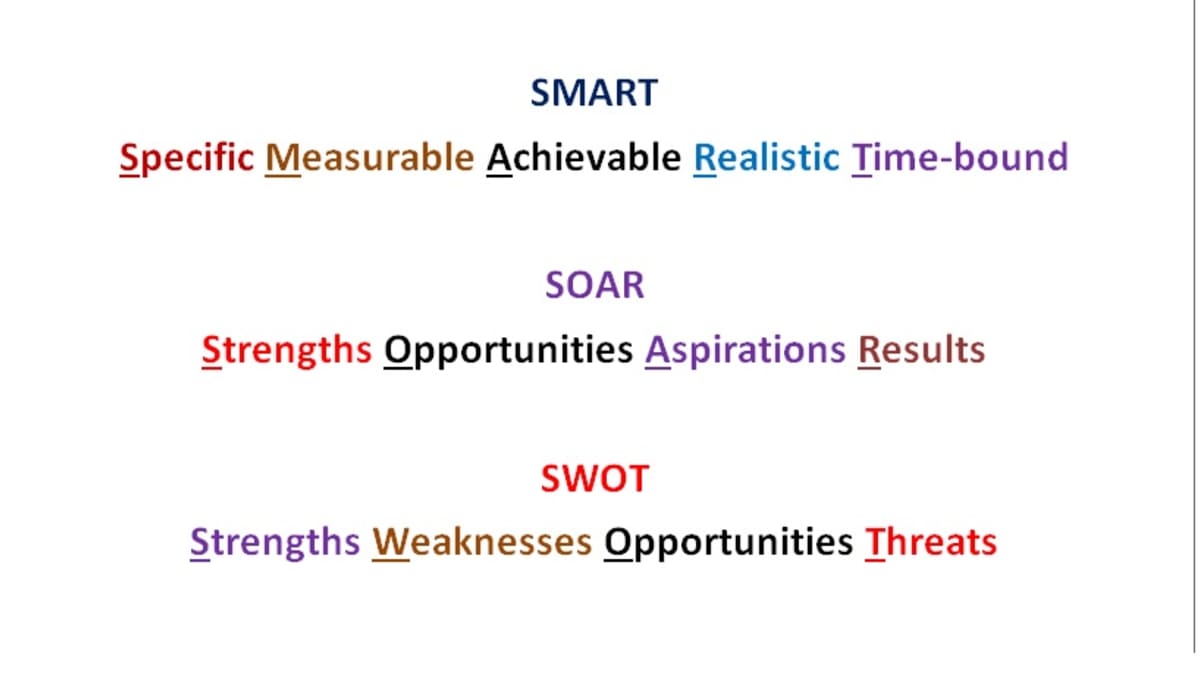 SMART

Specific Measurable Achievable Realistic Time-bound

SOAR

Strengths Opportunities Aspirations Results

SWOT

Strengths Weaknesses Opportunities Threats